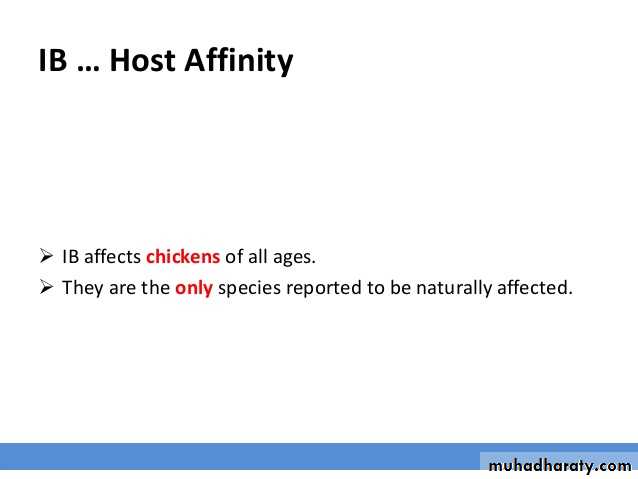 IB … Host Affinity

➢ IB affects chickens of all ages.

➢ They are the only species reported to be naturally affected.

muhadharaty.com